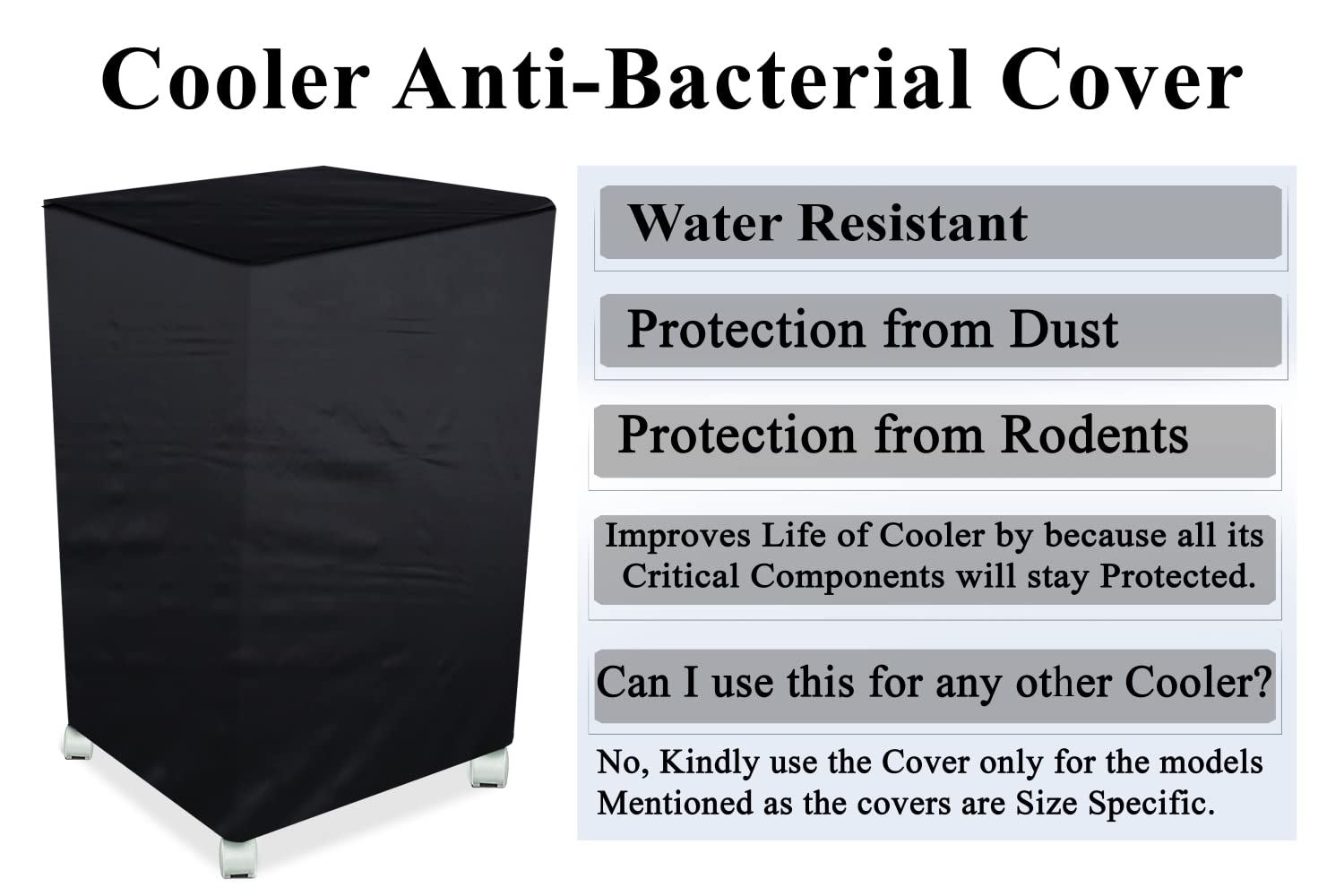 Cooler Anti-Bacterial Cover

Water Resistant

Protection from Dust

Protection from Rodents

Improves Life of Cooler by because all its Critical Components will stay Protected.

Can I use this for any other Cooler?

No, Kindly use the Cover only for the models Mentioned as the covers are Size Specific.